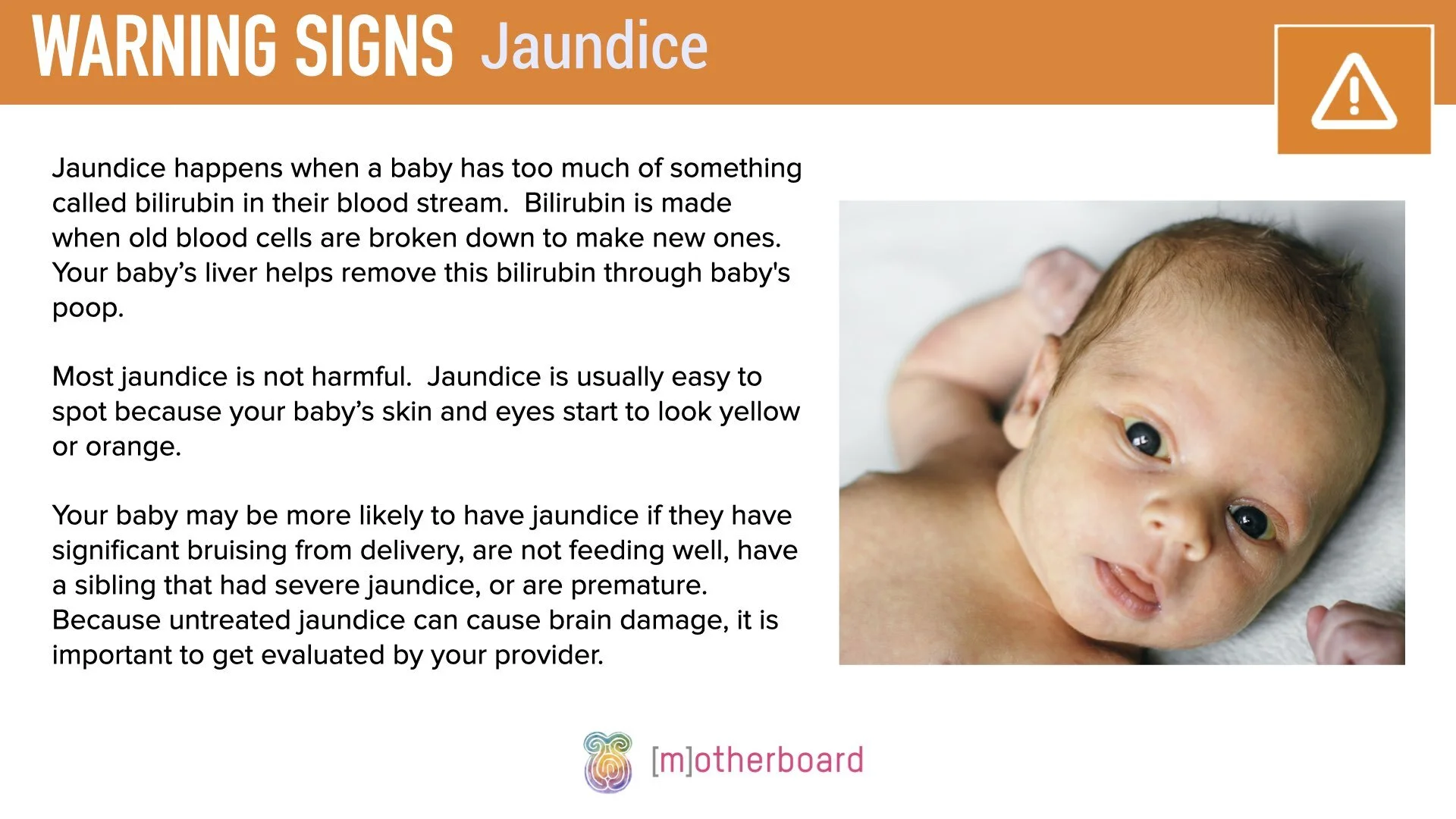 WARNING SIGNS Jaundice

Jaundice happens when a baby has too much of something called bilirubin in their blood stream. Bilirubin is made when old blood cells are broken down to make new ones. Your baby's liver helps remove this bilirubin through baby's poop.

Most jaundice is not harmful. Jaundice is usually easy to spot because your baby's skin and eyes start to look yellow or orange.

Your baby may be more likely to have jaundice if they have significant bruising from delivery, are not feeding well, have a sibling that had severe jaundice, or are premature. Because untreated jaundice can cause brain damage, it is important to get evaluated by your provider.

[m]otherboard